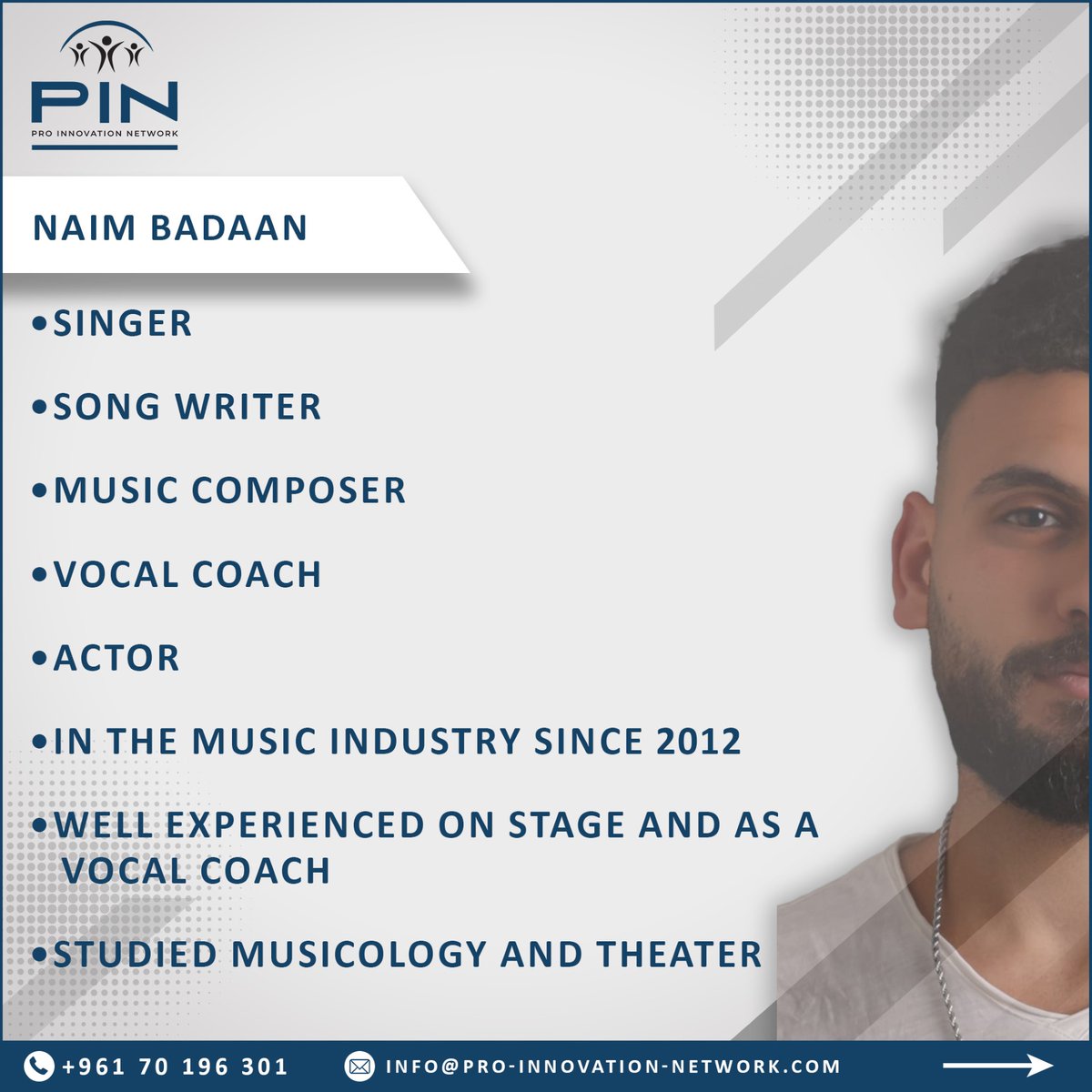 PIN
PRO INNOVATION NETWORK

NAIM BADAAN

•SINGER

•SONG WRITER

•MUSIC COMPOSER

•VOCAL COACH

•ACTOR

•IN THE MUSIC INDUSTRY SINCE 2012

•WELL EXPERIENCED ON STAGE AND AS A VOCAL COACH

•STUDIED MUSICOLOGY AND THEATER

+961 70 196 301
INFO@PRO-INNOVATION-NETWORK.COM